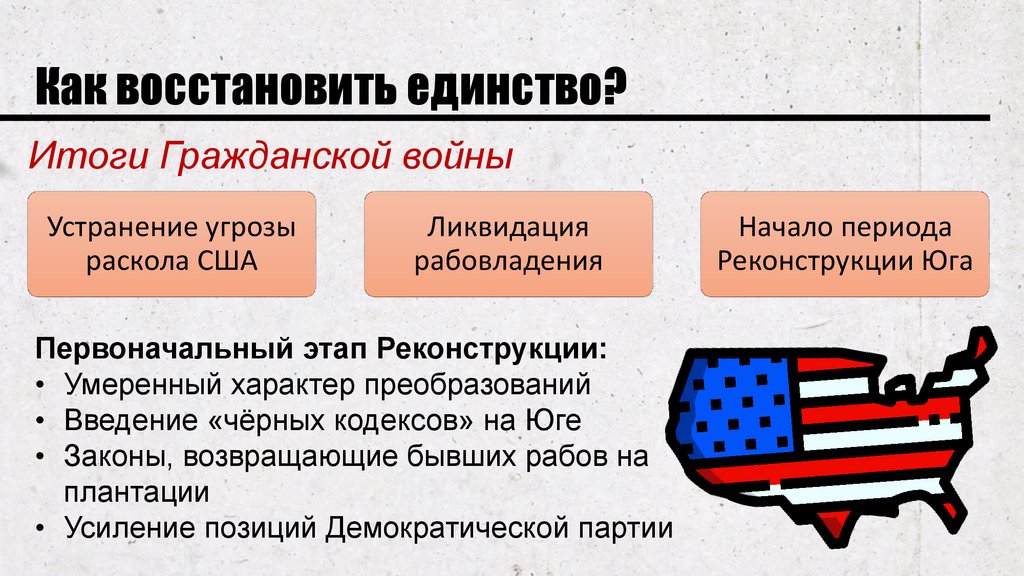 Как восстановить единство?

Итоги Гражданской войны

Устранение угрозы раскола США

Ликвидация рабовладения

Начало периода Реконструкции Юга

Первоначальный этап Реконструкции:
• Умеренный характер преобразований
• Введение «чёрных кодексов» на Юге
• Законы, возвращающие бывших рабов на плантации
• Усиление позиций Демократической партии